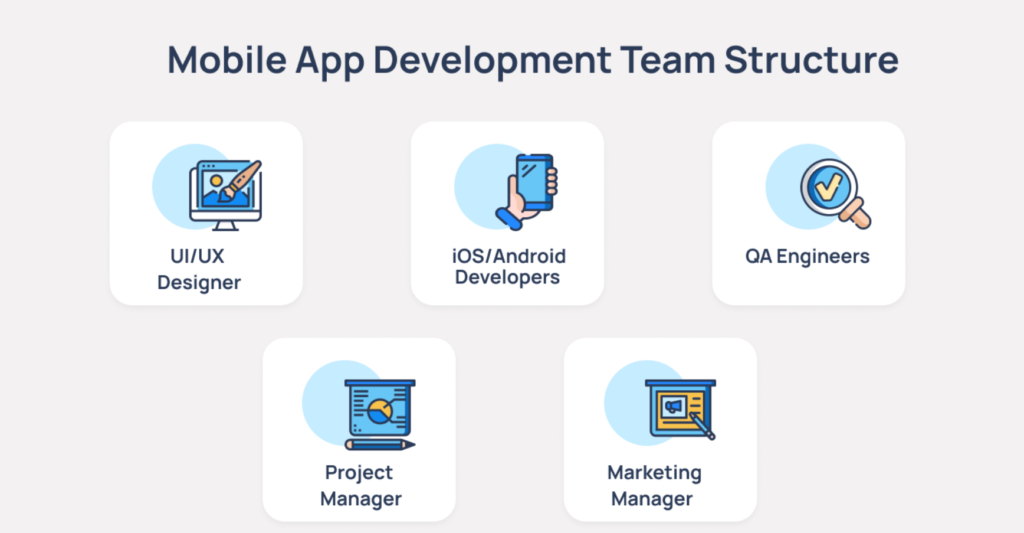 Mobile App Development Team Structure

UI/UX Designer

iOS/Android Developers

QA Engineers

Project Manager

Marketing Manager